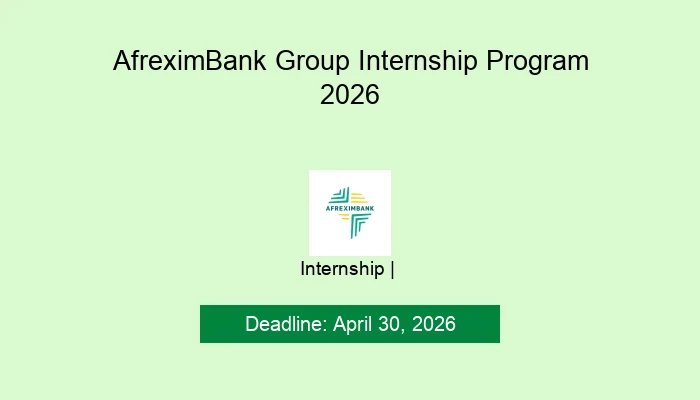 AfreximBank Group Internship Program 2026

AFREXIMBANK

Internship |

Deadline: April 30, 2026